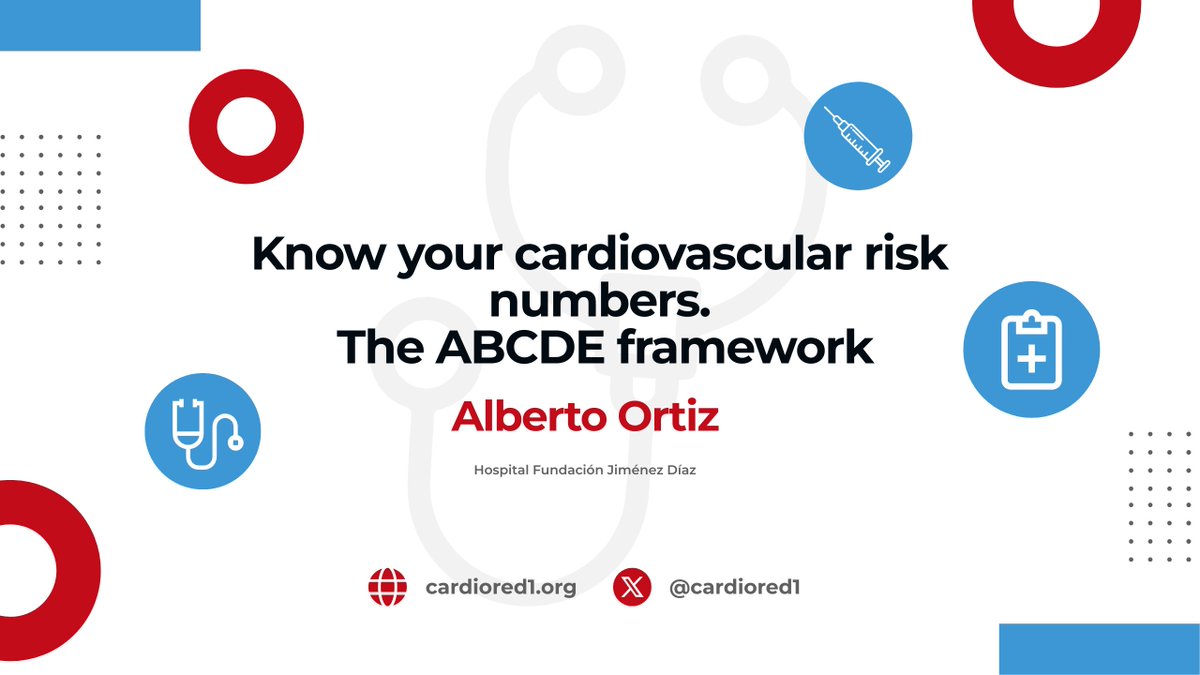 Know your cardiovascular risk numbers.
The ABCDE framework

Alberto Ortiz

Hospital Fundación Jiménez Díaz

cardiored1.org @cardiored1